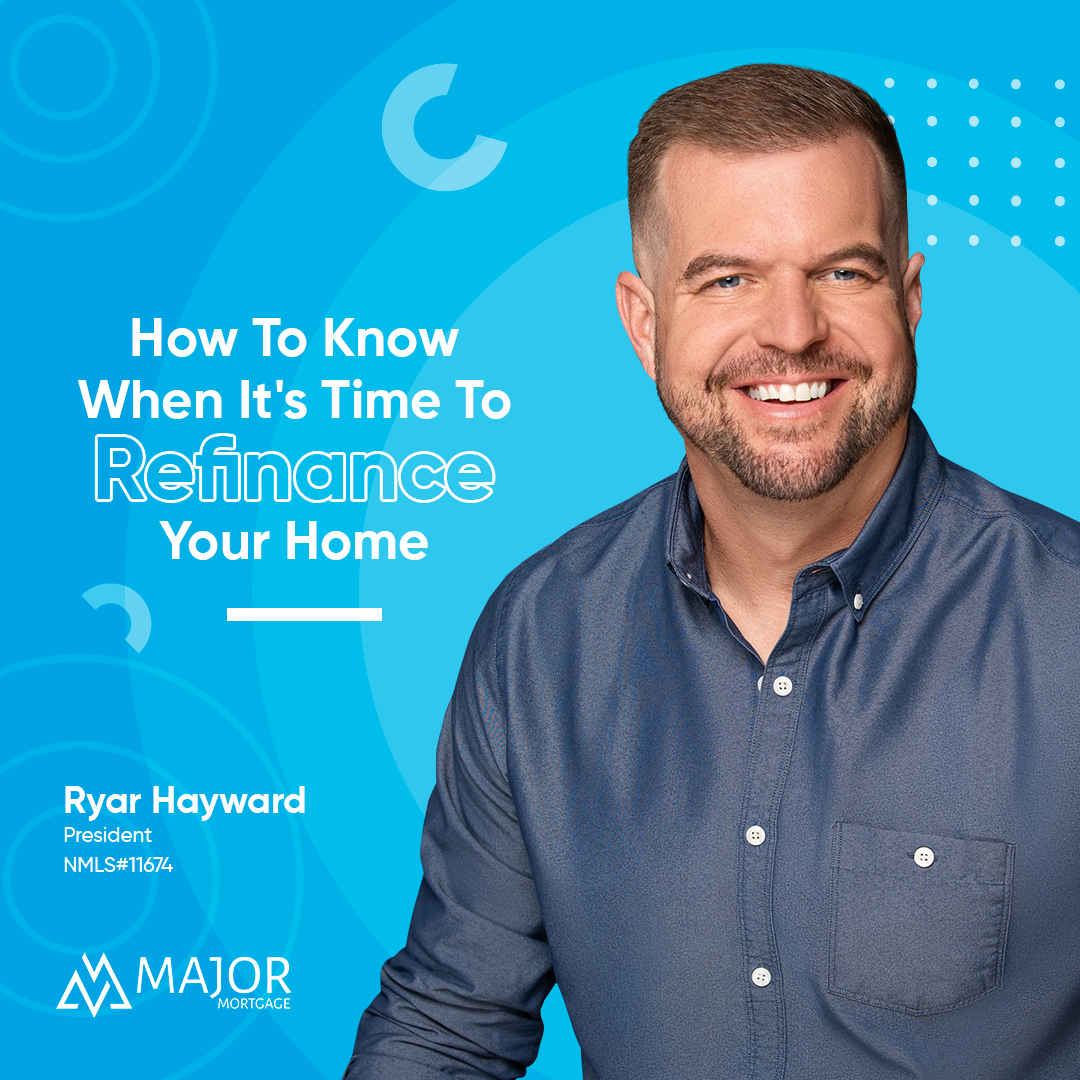 How To Know When It's Time To Refinance Your Home

Ryar Hayward
President
NMLS#11674

MAJOR
MORTGAGE